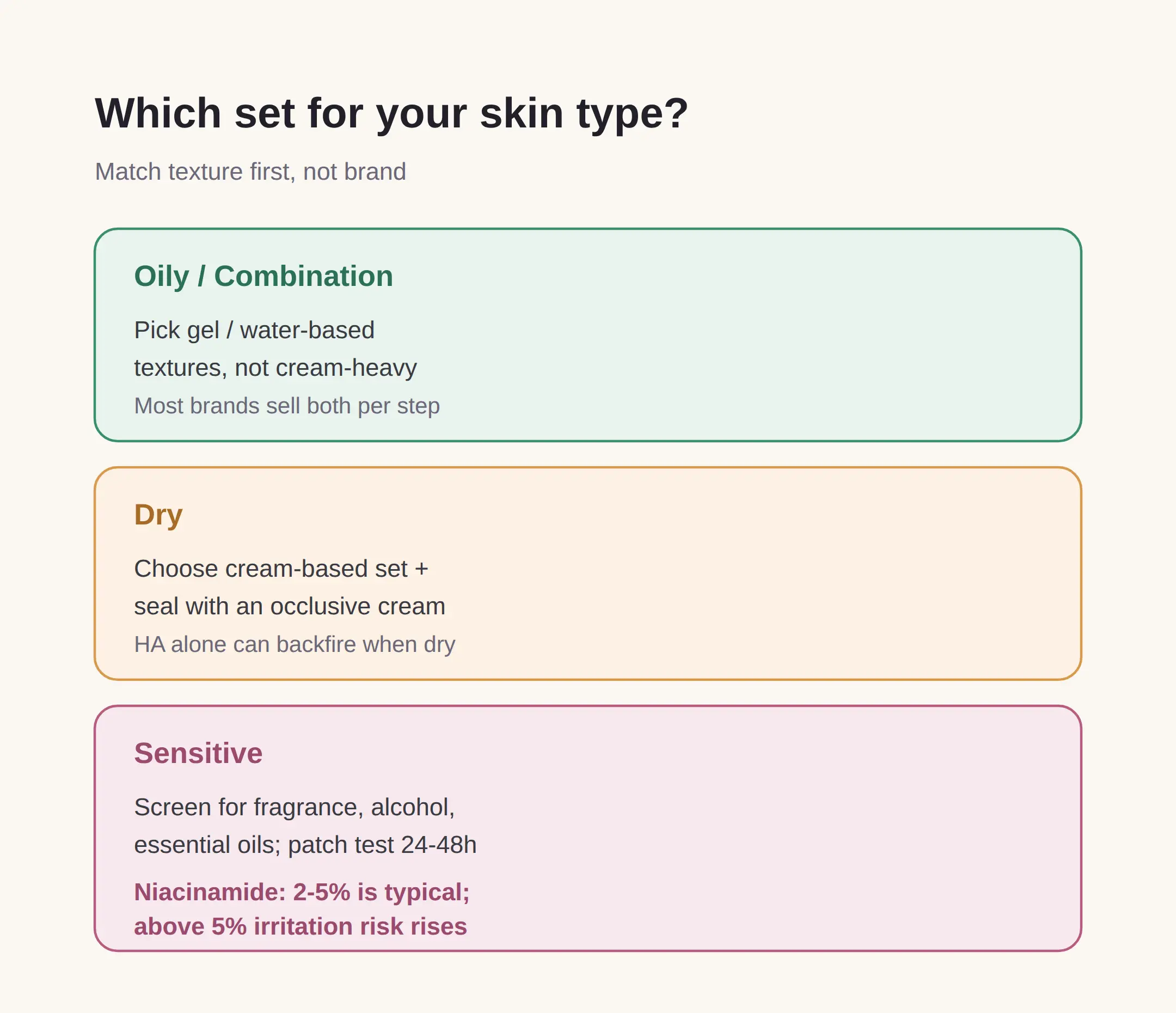 Which set for your skin type?

Match texture first, not brand

Oily / Combination

Pick gel / water-based textures, not cream-heavy

Most brands sell both per step

Dry

Choose cream-based set + seal with an occlusive cream

HA alone can backfire when dry

Sensitive

Screen for fragrance, alcohol, essential oils; patch test 24-48h

Niacinamide: 2-5% is typical; above 5% irritation risk rises